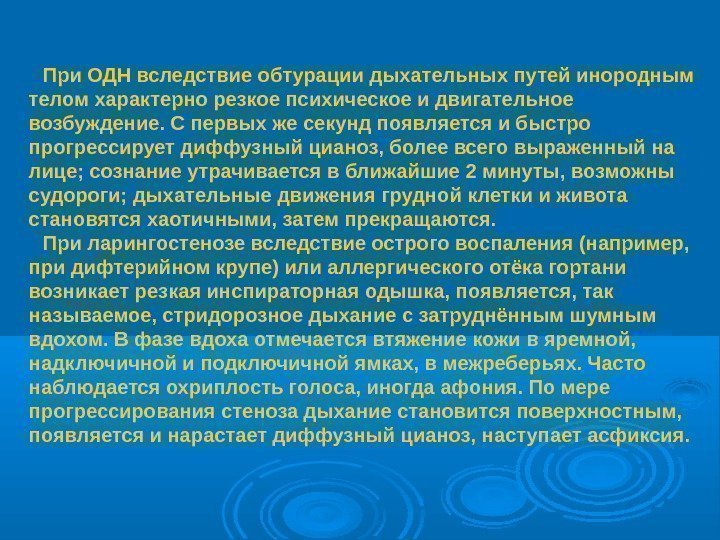 При ОДН вследствие обтурации дыхательных путей инородным телом характерно резкое психическое и двигательное возбуждение. С первых же секунд появляется и быстро прогрессирует диффузный цианоз, более всего выраженный на лице; сознание утрачивается в ближайшие 2 минуты, возможны судороги; дыхательные движения грудной клетки и живота становятся хаотичными, затем прекращаются.

При ларингостенозе вследствие острого воспаления (например, при дифтерийном крупе) или аллергического отёка гортани возникает резкая инспираторная одышка, появляется, так называемое, стридорозное дыхание с затруднённым шумным вдохом. В фазе вдоха отмечается втяжение кожи в яремной, надключичной и подключичной ямках, в межреберьях. Часто наблюдается охриплость голоса, иногда афония. По мере прогрессирования стеноза дыхание становится поверхностным, появляется и нарастает диффузный цианоз, наступает асфиксия.